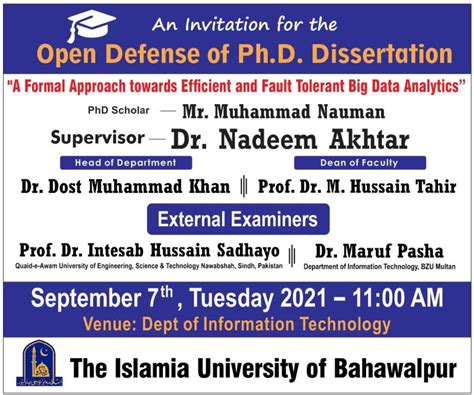 An Invitation for the

Open Defense of Ph.D. Dissertation

"A Formal Approach towards Efficient and Fault Tolerant Big Data Analytics"

PhD Scholar — Mr. Muhammad Nauman

Supervisor — Dr. Nadeem Akhtar

Head of Department

Dr. Dost Muhammad Khan

Dean of Faculty

Prof. Dr. M. Hussain Tahir

External Examiners

Prof. Dr. Intesab Hussain Sadhayo
Quaid-e-Awam University of Engineering, Science & Technology Nawabshah, Sindh, Pakistan

Dr. Maruf Pasha
Department of Information Technology, BZU Multan

September 7$^{th}$, Tuesday 2021 – 11:00 AM

Venue: Dept of Information Technology

The Islamia University of Bahawalpur